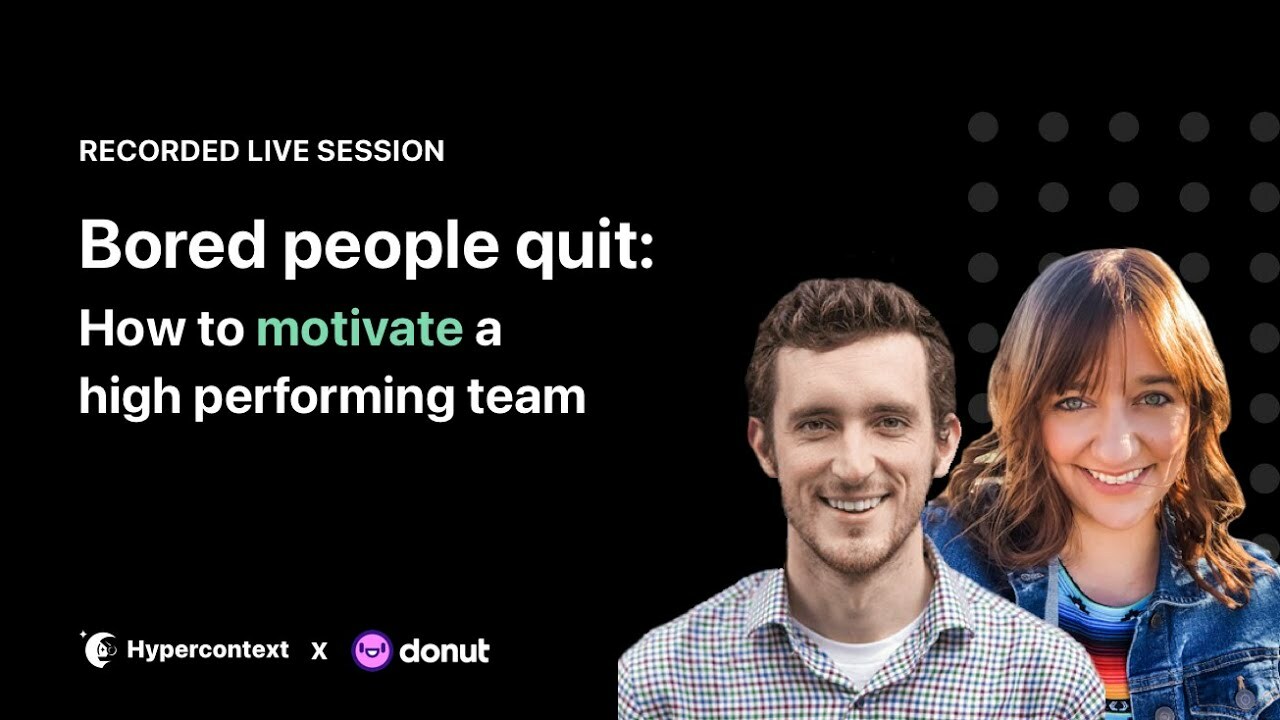 RECORDED LIVE SESSION

Bored people quit:
How to motivate a high performing team

Hypercontext x donut